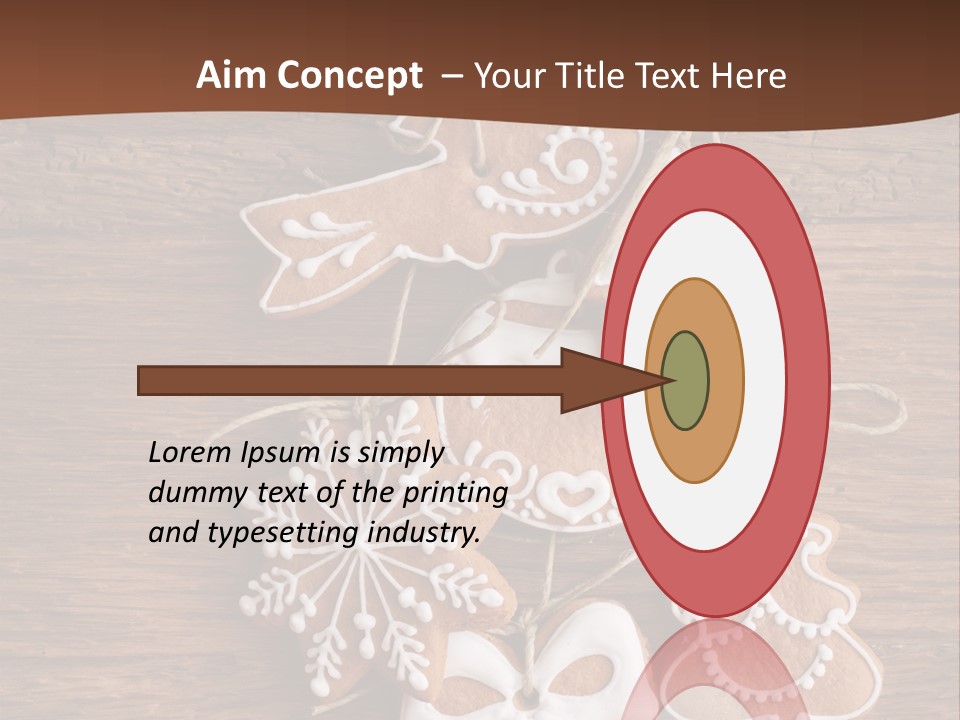 Aim Concept – Your Title Text Here

Lorem Ipsum is simply dummy text of the printing and typesetting industry.